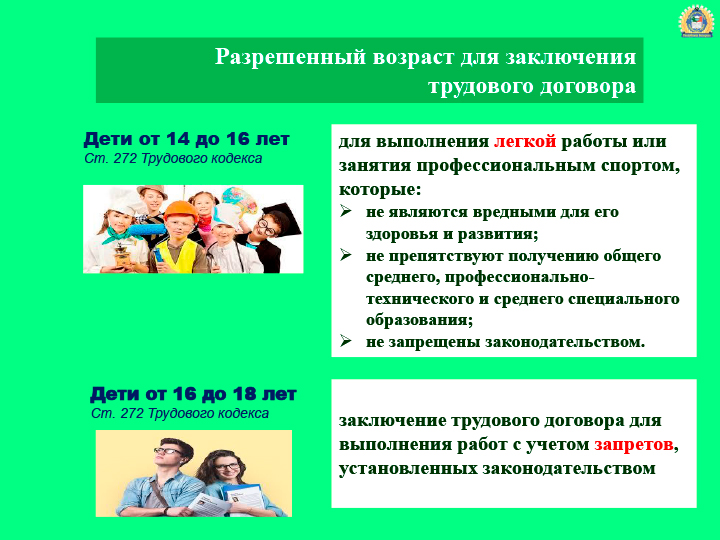 Разрешенный возраст для заключения трудового договора

Дети от 14 до 16 лет
Ст. 272 Трудового кодекса

для выполнения легкой работы или занятия профессиональным спортом, которые:
➢ не являются вредными для его здоровья и развития;
➢ не препятствуют получению общего среднего, профессионально-технического и среднего специального образования;
➢ не запрещены законодательством.

Дети от 16 до 18 лет
Ст. 272 Трудового кодекса

заключение трудового договора для выполнения работ с учетом запретов, установленных законодательством